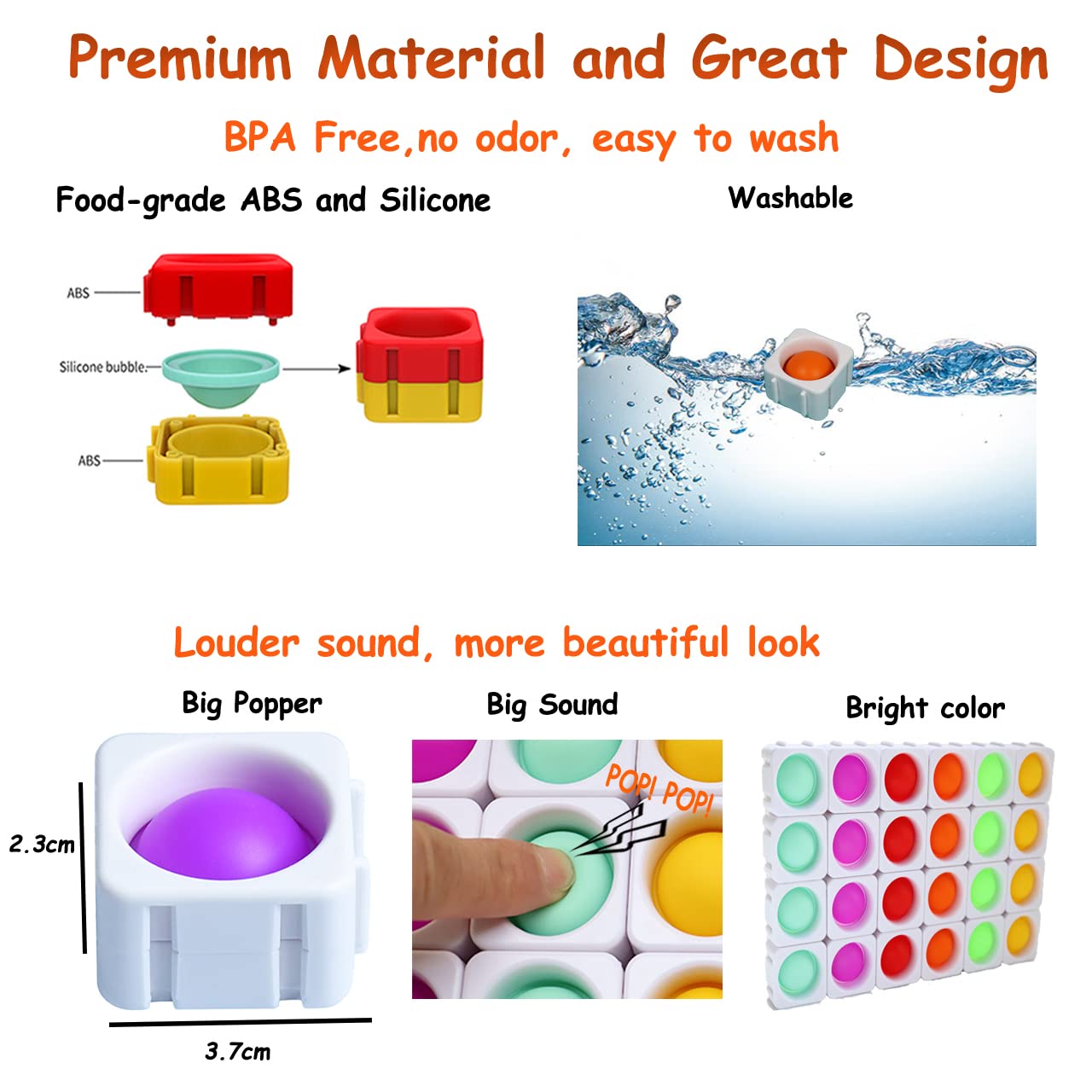 Premium Material and Great Design

BPA Free,no odor, easy to wash

Food-grade ABS and Silicone

Washable

ABS

Silicone bubble

ABS

Louder sound, more beautiful look

Big Popper

Big Sound

Bright color

2.3cm

3.7cm

POP! POP!